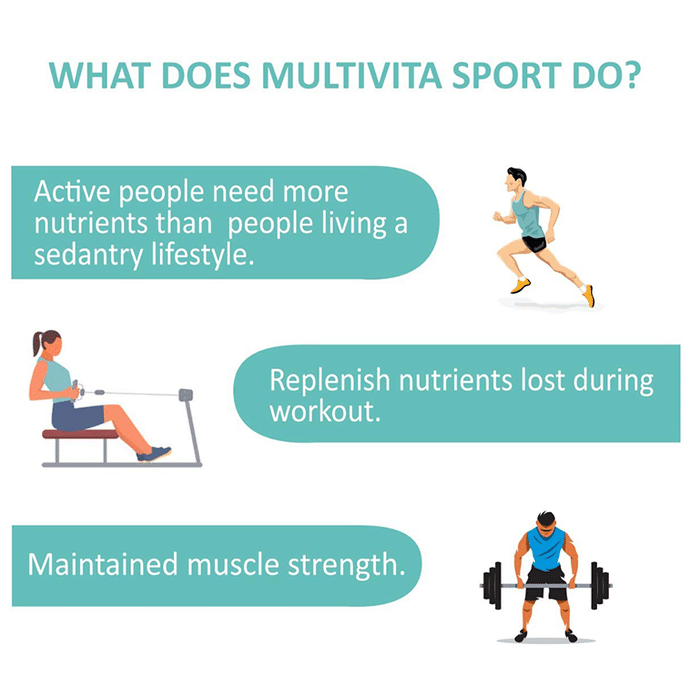 WHAT DOES MULTIVITA SPORT DO?

Active people need more nutrients than people living a sedantry lifestyle.

Replenish nutrients lost during workout.

Maintained muscle strength.